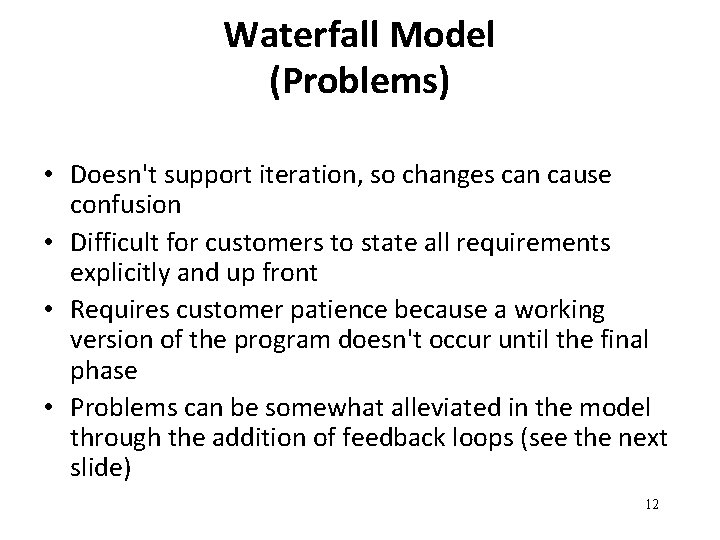 Waterfall Model
(Problems)

• Doesn't support iteration, so changes can cause confusion
• Difficult for customers to state all requirements explicitly and up front
• Requires customer patience because a working version of the program doesn't occur until the final phase
• Problems can be somewhat alleviated in the model through the addition of feedback loops (see the next slide)

12